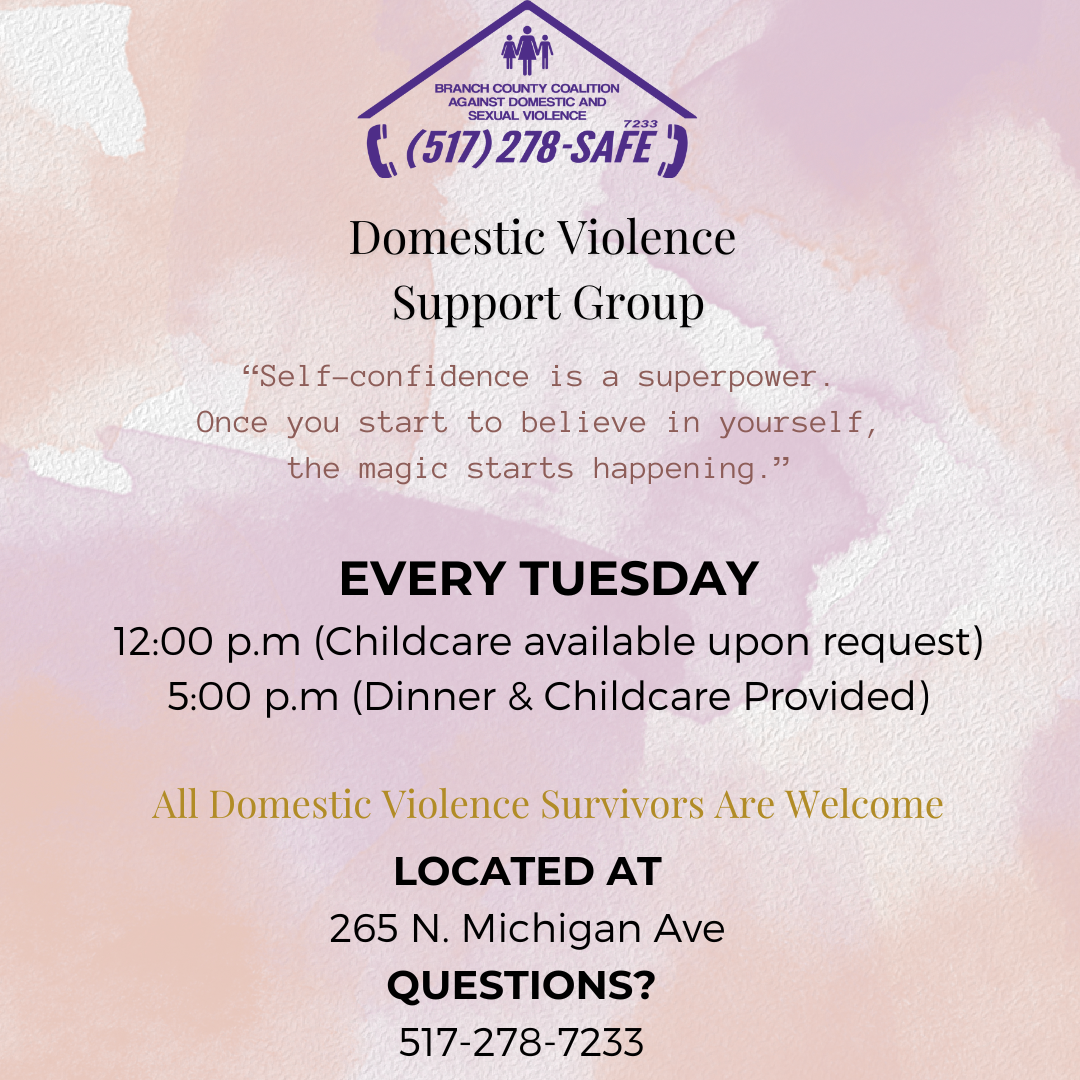 BRANCH COUNTY COALITION AGAINST DOMESTIC AND SEXUAL VIOLENCE

7233

(517) 278-SAFE

Domestic Violence Support Group

“Self-confidence is a superpower. Once you start to believe in yourself, the magic starts happening.”

EVERY TUESDAY

12:00 p.m (Childcare available upon request)

5:00 p.m (Dinner & Childcare Provided)

All Domestic Violence Survivors Are Welcome

LOCATED AT

265 N. Michigan Ave

QUESTIONS?

517-278-7233